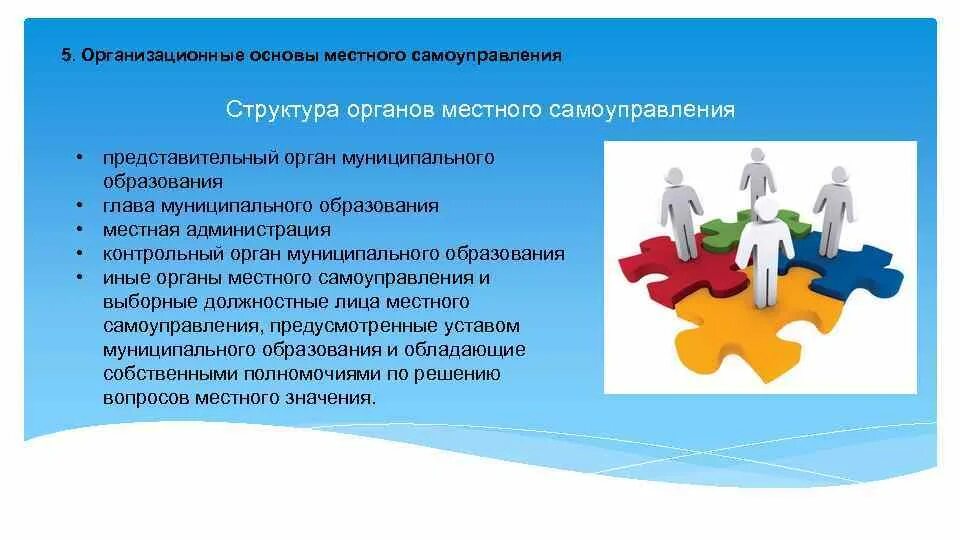 5. Организационные основы местного самоуправления

Структура органов местного самоуправления

• представительный орган муниципального образования
• глава муниципального образования
• местная администрация
• контрольный орган муниципального образования
• иные органы местного самоуправления и выборные должностные лица местного самоуправления, предусмотренные уставом муниципального образования и обладающие собственными полномочиями по решению вопросов местного значения.